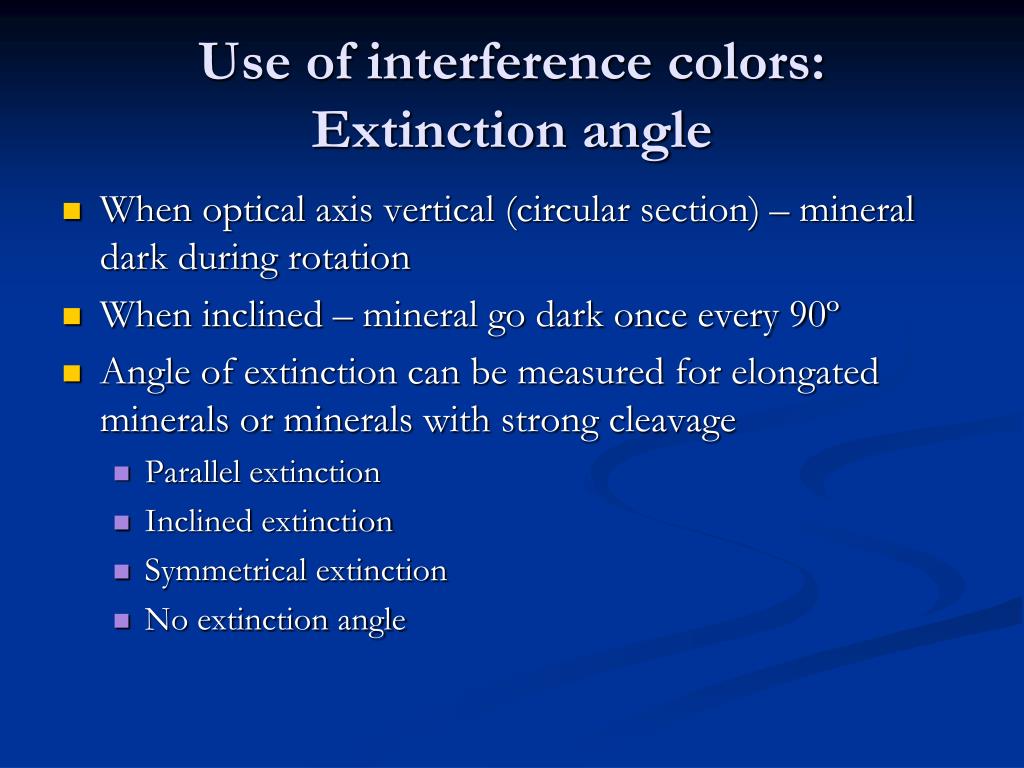 Use of interference colors: Extinction angle

- When optical axis vertical (circular section) – mineral dark during rotation
- When inclined – mineral go dark once every 90º
- Angle of extinction can be measured for elongated minerals or minerals with strong cleavage
  - Parallel extinction
  - Inclined extinction
  - Symmetrical extinction
  - No extinction angle